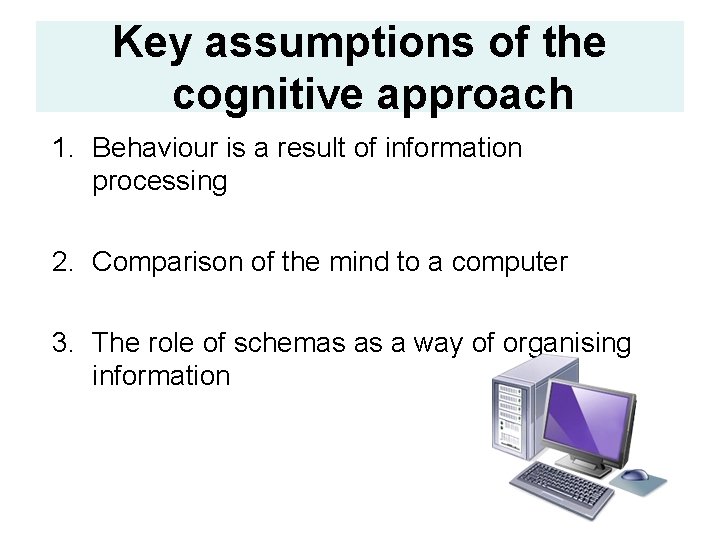 Key assumptions of the cognitive approach

1. Behaviour is a result of information processing

2. Comparison of the mind to a computer

3. The role of schemas as a way of organising information